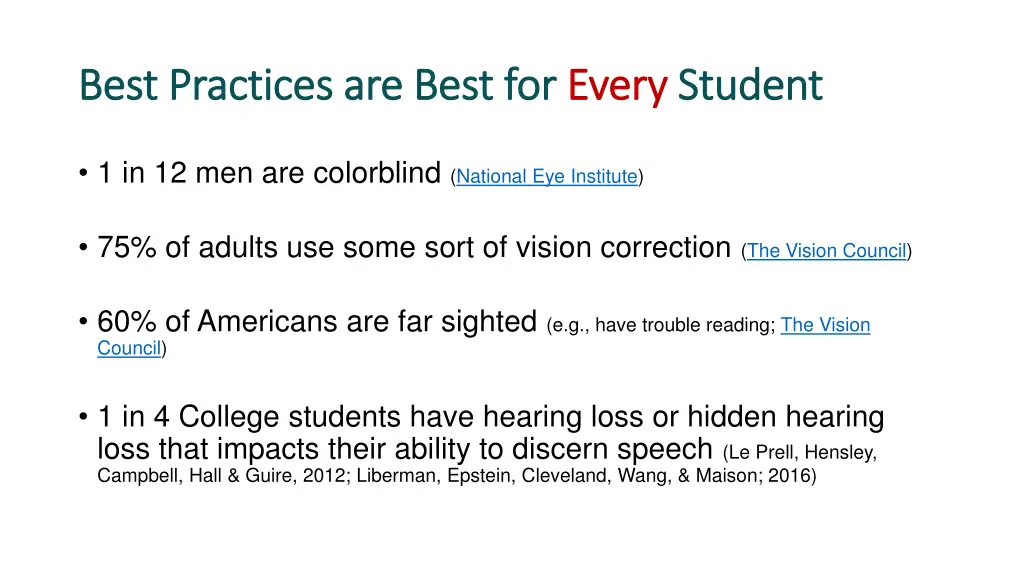 Best Practices are Best for Every Student

• 1 in 12 men are colorblind (National Eye Institute)

• 75% of adults use some sort of vision correction (The Vision Council)

• 60% of Americans are far sighted (e.g., have trouble reading; The Vision Council)

• 1 in 4 College students have hearing loss or hidden hearing loss that impacts their ability to discern speech (Le Prell, Hensley, Campbell, Hall & Guire, 2012; Liberman, Epstein, Cleveland, Wang, & Maison; 2016)